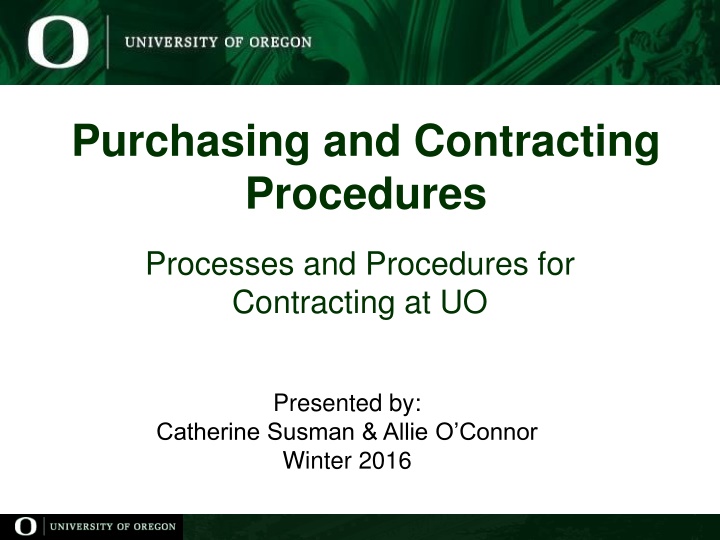 O UNIVERSITY OF OREGON

Purchasing and Contracting Procedures

Processes and Procedures for Contracting at UO

Presented by:
Catherine Susman & Allie O’Connor
Winter 2016

O UNIVERSITY OF OREGON